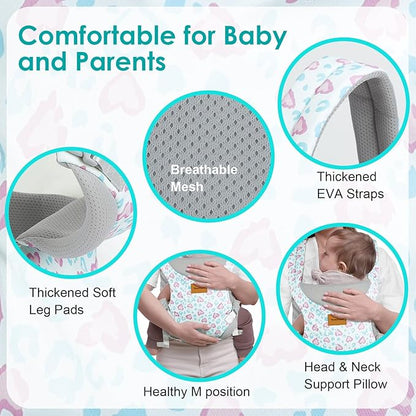 Comfortable for Baby and Parents

Breathable Mesh

Thickened EVA Straps

Thickened Soft Leg Pads

Healthy M position

Head & Neck Support Pillow